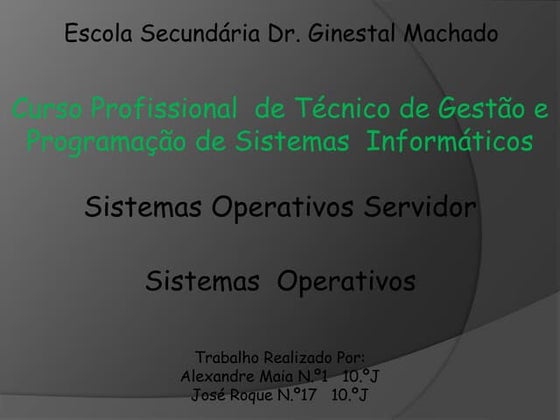 Escola Secundária Dr. Ginestal Machado

Curso Profissional de Técnico de Gestão e Programação de Sistemas Informáticos

Sistemas Operativos Servidor

Sistemas Operativos

Trabalho Realizado Por:
Alexandre Maia N.º1 10.ºJ
José Roque N.º17 10.ºJ